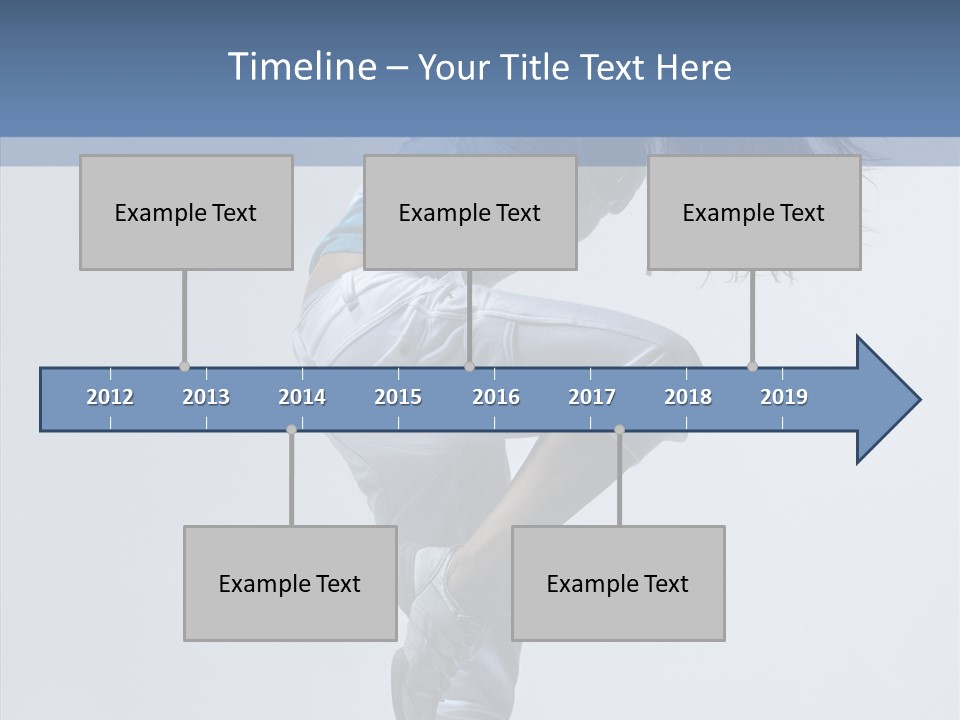 Timeline – Your Title Text Here

Example Text

Example Text

Example Text

2012 2013 2014 2015 2016 2017 2018 2019

Example Text

Example Text